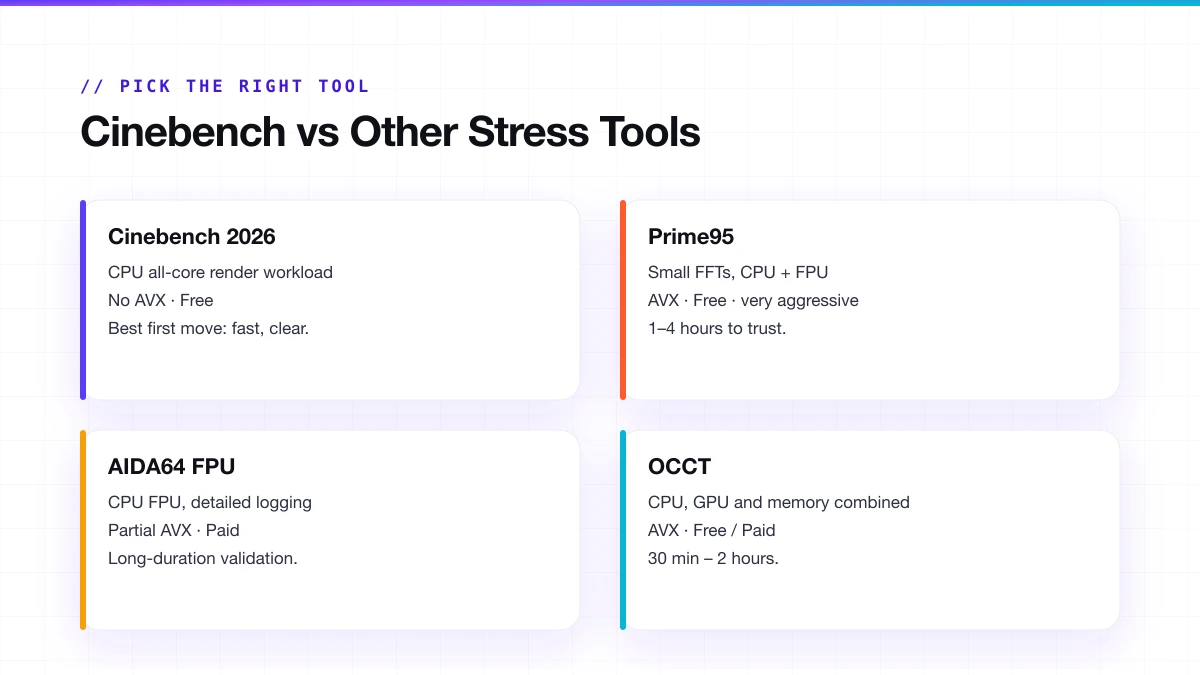 // PICK THE RIGHT TOOL

Cinebench vs Other Stress Tools

Cinebench 2026

CPU all-core render workload
No AVX · Free
Best first move: fast, clear.

Prime95

Small FFTs, CPU + FPU
AVX · Free · very aggressive
1–4 hours to trust.

AIDA64 FPU

CPU FPU, detailed logging
Partial AVX · Paid
Long-duration validation.

OCCT

CPU, GPU and memory combined
AVX · Free / Paid
30 min – 2 hours.